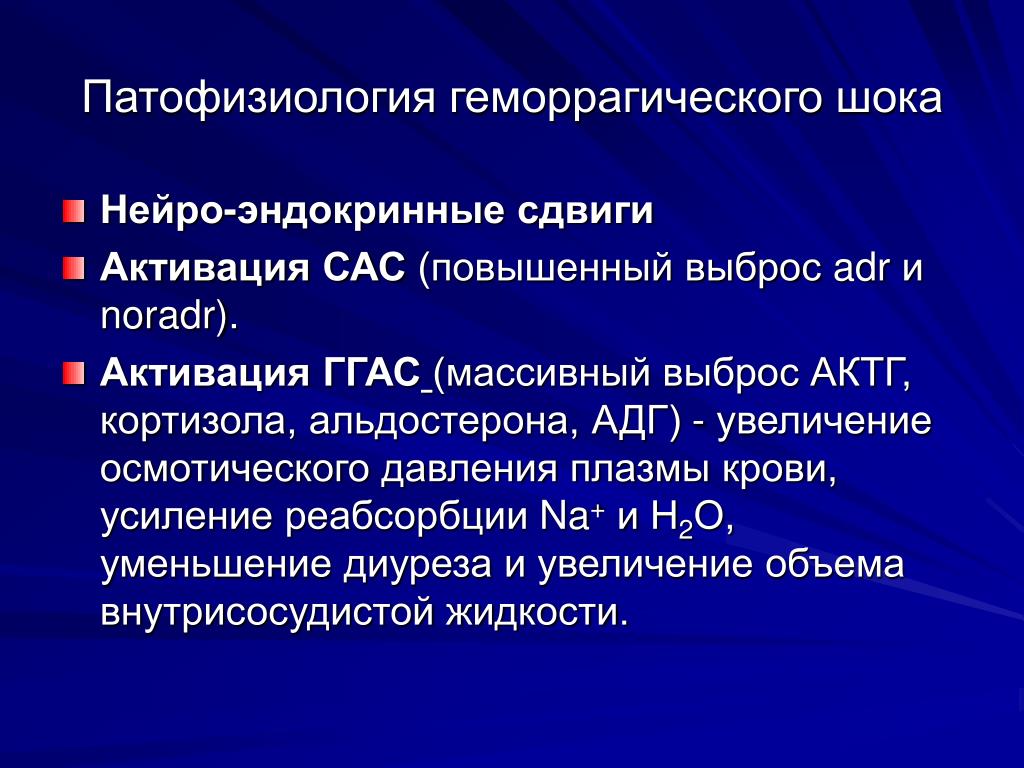 Патофизиология геморрагического шока

Нейро-эндокринные сдвиги

Активация САС (повышенный выброс adr и noradr).

Активация ГГАС (массивный выброс АКТГ, кортизола, альдостерона, АДГ) - увеличение осмотического давления плазмы крови, усиление реабсорбции $Na^+$ и $H_2O$, уменьшение диуреза и увеличение объема внутрисосудистой жидкости.